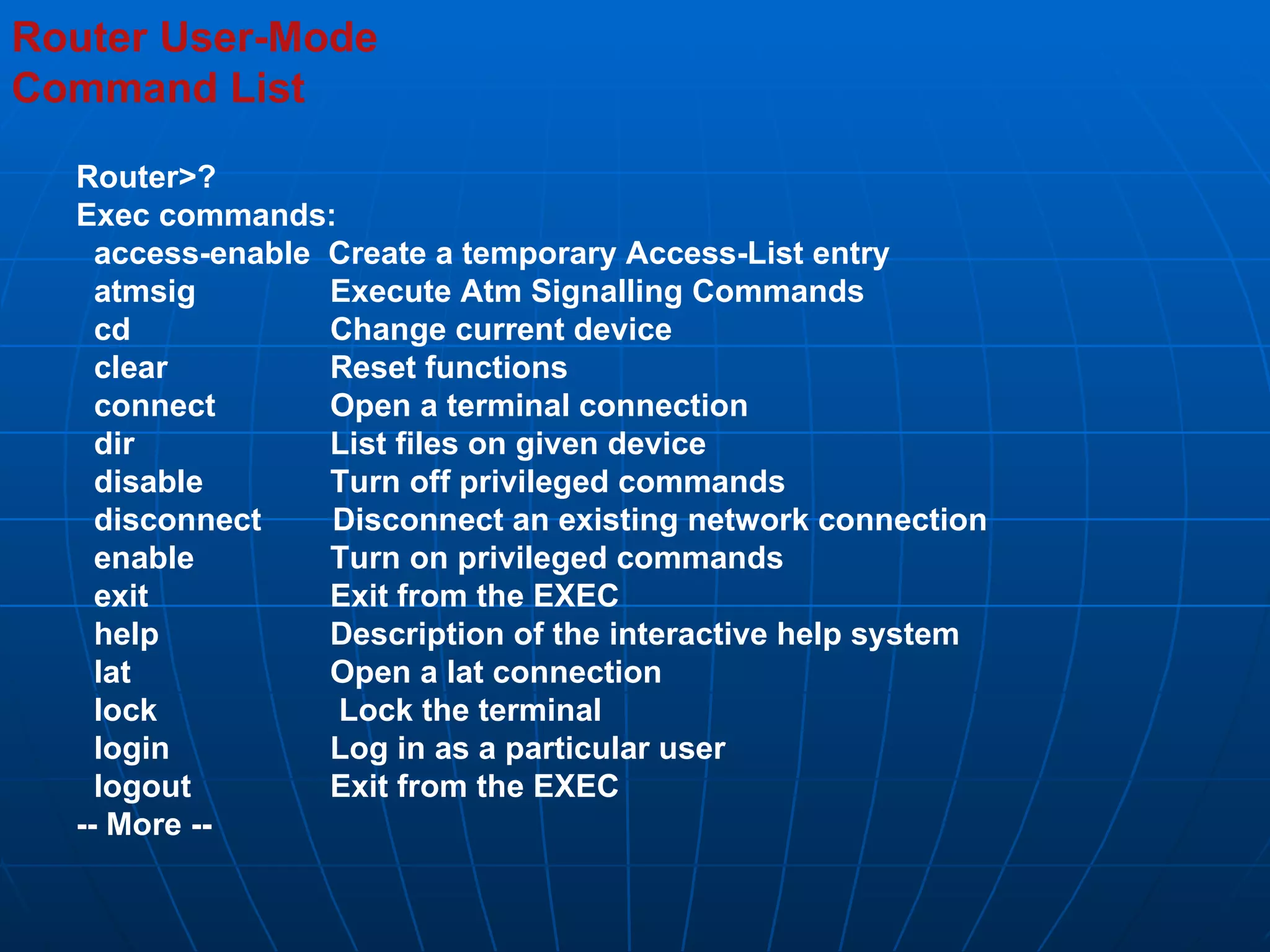 Router User-Mode
Command List

Router>?
Exec commands:
access-enable Create a temporary Access-List entry
atmsig Execute Atm Signalling Commands
cd Change current device
clear Reset functions
connect Open a terminal connection
dir List files on given device
disable Turn off privileged commands
disconnect Disconnect an existing network connection
enable Turn on privileged commands
exit Exit from the EXEC
help Description of the interactive help system
lat Open a lat connection
lock Lock the terminal
login Log in as a particular user
logout Exit from the EXEC
-- More --